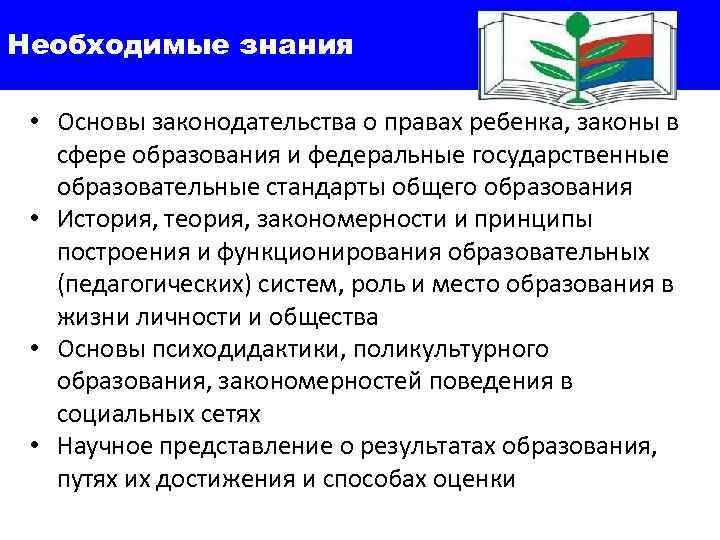 Необходимые знания

• Основы законодательства о правах ребенка, законы в сфере образования и федеральные государственные образовательные стандарты общего образования
• История, теория, закономерности и принципы построения и функционирования образовательных (педагогических) систем, роль и место образования в жизни личности и общества
• Основы психодидактики, поликультурного образования, закономерностей поведения в социальных сетях
• Научное представление о результатах образования, путях их достижения и способах оценки